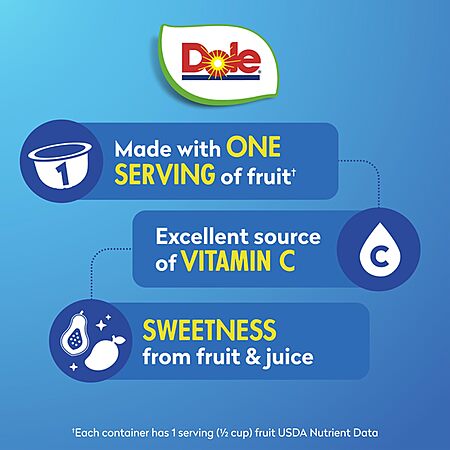 Dole

1

Made with ONE SERVING of fruit†

Excellent source of VITAMIN C

C

SWEETNESS from fruit & juice

†Each container has 1 serving (½ cup) fruit USDA Nutrient Data